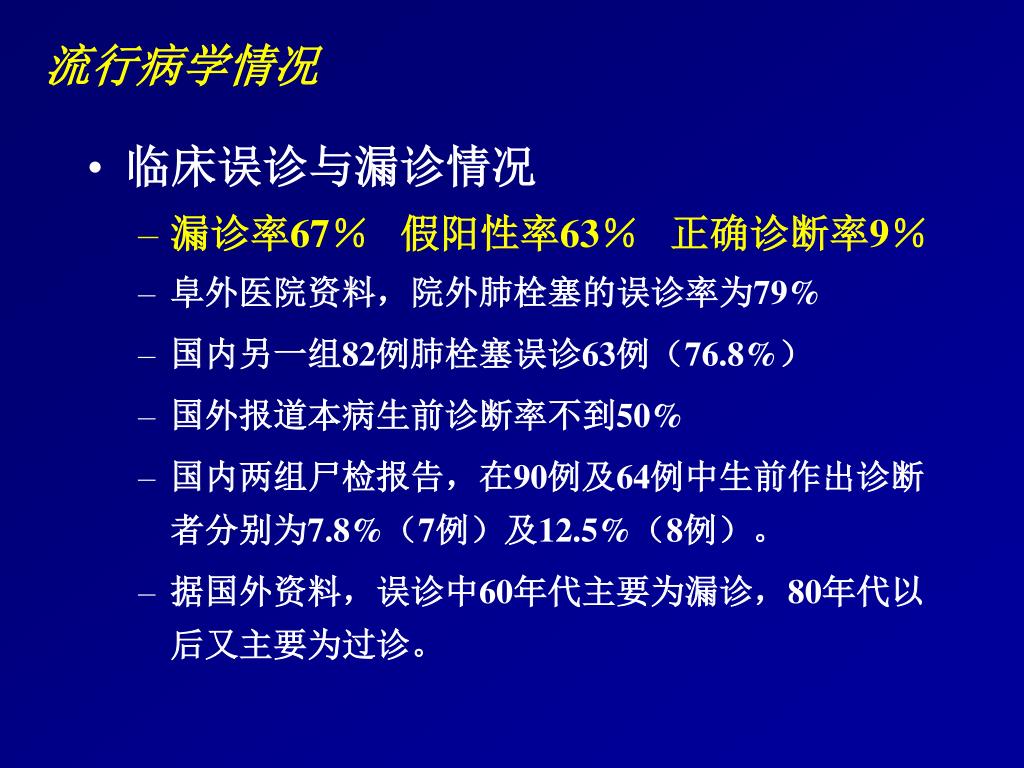 流行病学情况

• 临床误诊与漏诊情况

– 漏诊率67％ 假阳性率63％ 正确诊断率9％

– 阜外医院资料，院外肺栓塞的误诊率为79%

– 国内另一组82例肺栓塞误诊63例（76.8%）

– 国外报道本病生前诊断率不到50%

– 国内两组尸检报告，在90例及64例中生前作出诊断者分别为7.8%（7例）及12.5%（8例）。

– 据国外资料，误诊中60年代主要为漏诊，80年代以后又主要为过诊。